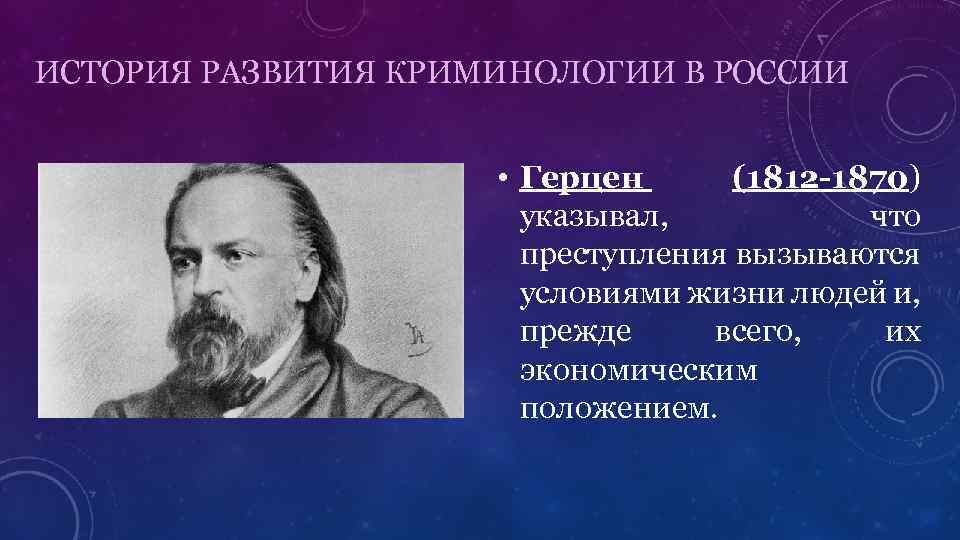 ИСТОРИЯ РАЗВИТИЯ КРИМИНОЛОГИИ В РОССИИ

• Герцен (1812-1870) указывал, что преступления вызываются условиями жизни людей и, прежде всего, их экономическим положением.